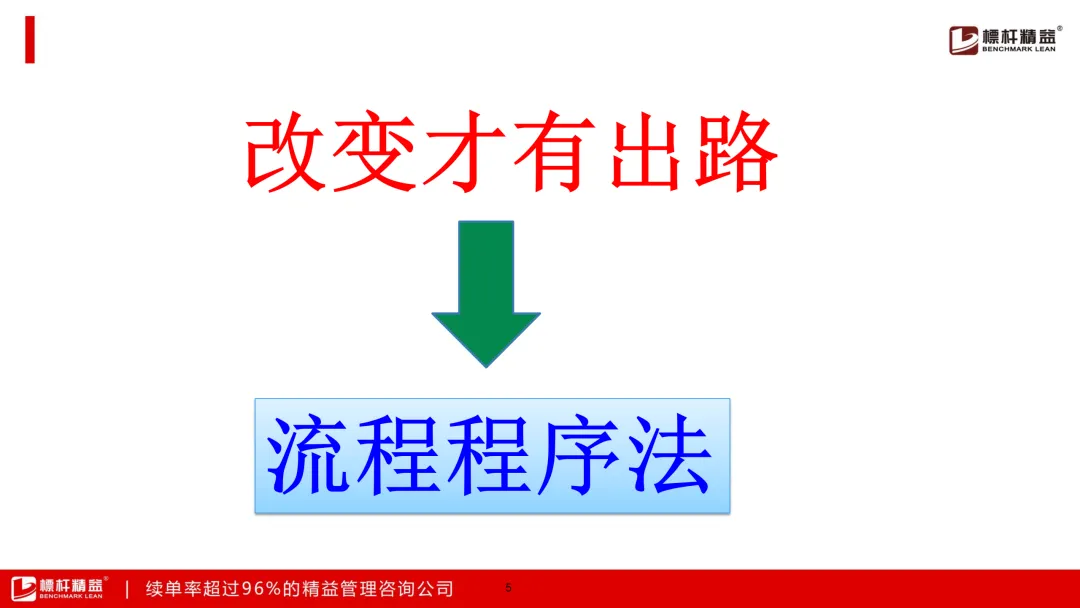 標杆精益®
BENCHMARK LEAN

改变才有出路

流程程序法

標杆精益®
BENCHMARK LEAN
| 续单率超过96%的精益管理咨询公司

5